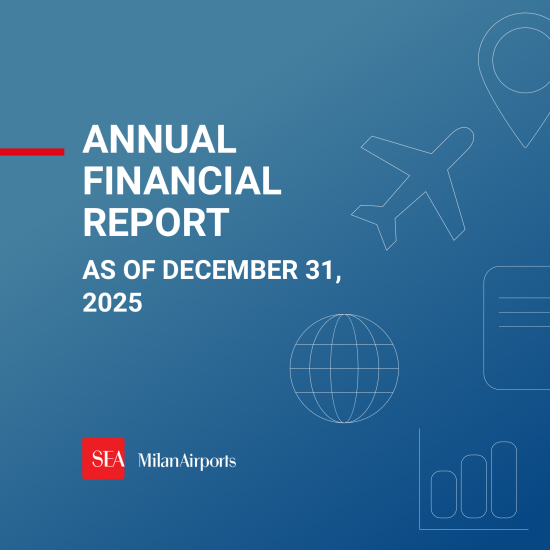 ANNUAL FINANCIAL REPORT

AS OF DECEMBER 31, 2025

SEA MilanAirports